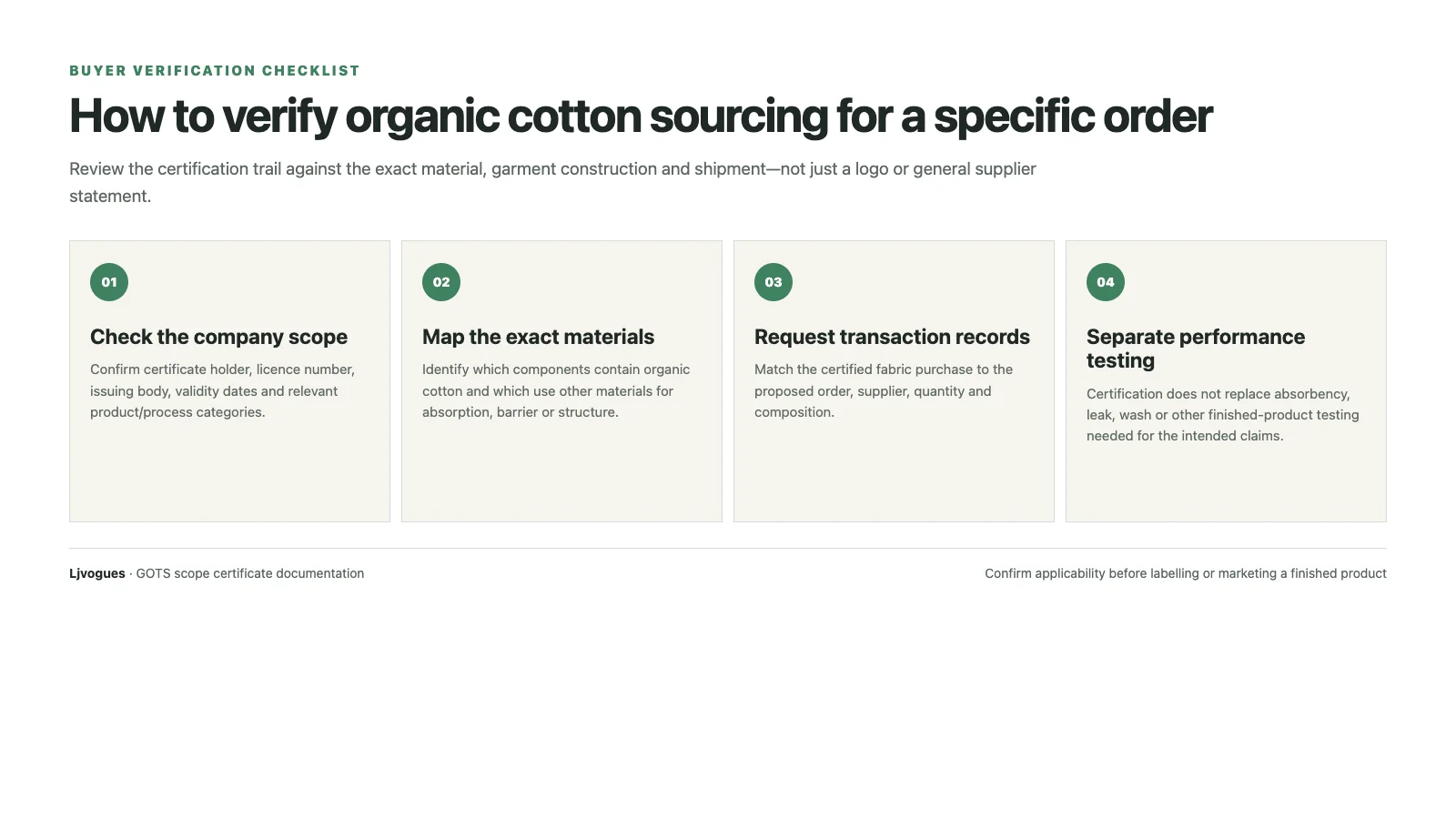 BUYER VERIFICATION CHECKLIST

How to verify organic cotton sourcing for a specific order

Review the certification trail against the exact material, garment construction and shipment—not just a logo or general supplier statement.

01

Check the company scope

Confirm certificate holder, licence number, issuing body, validity dates and relevant product/process categories.

02

Map the exact materials

Identify which components contain organic cotton and which use other materials for absorption, barrier or structure.

03

Request transaction records

Match the certified fabric purchase to the proposed order, supplier, quantity and composition.

04

Separate performance testing

Certification does not replace absorbency, leak, wash or other finished-product testing needed for the intended claims.

Ljvogues · GOTS scope certificate documentation

Confirm applicability before labelling or marketing a finished product